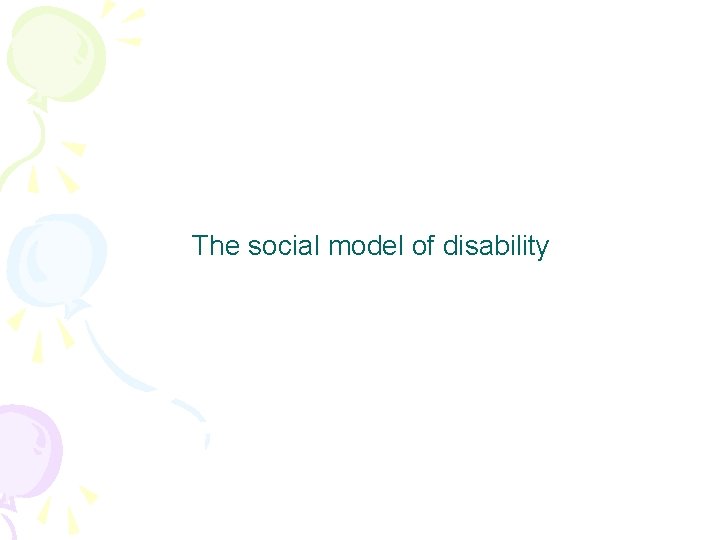 The social model of disability